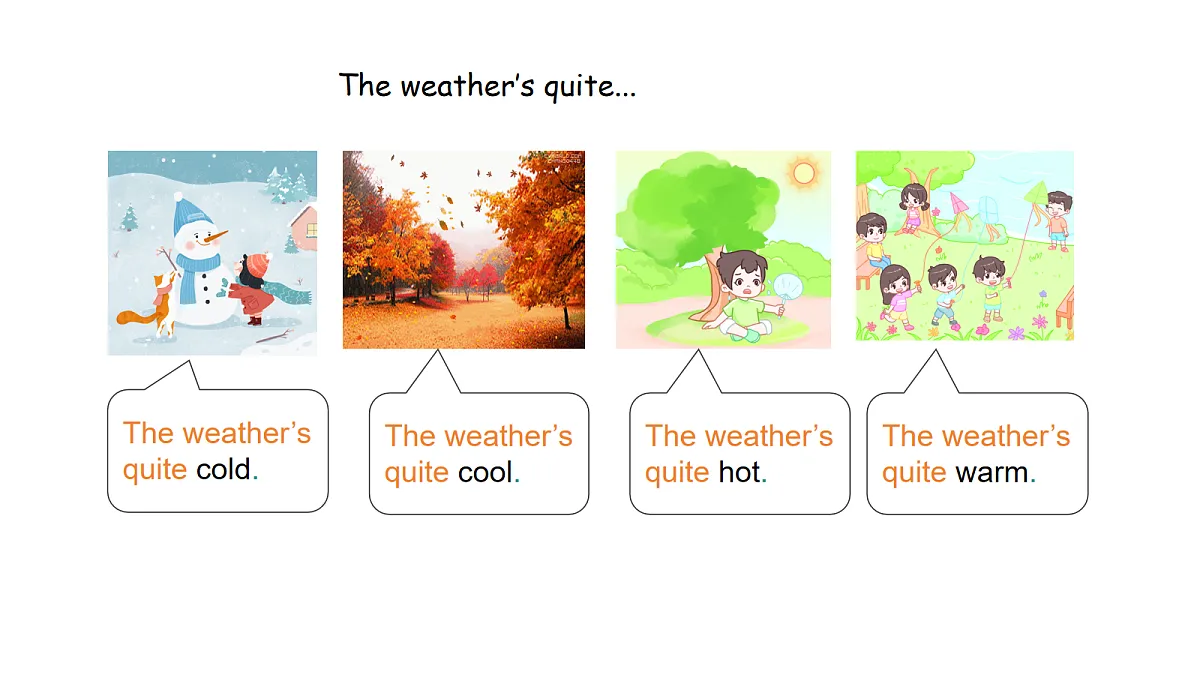 The weather's quite...

The weather's quite cold.

The weather's quite cool.

The weather's quite hot.

The weather's quite warm.